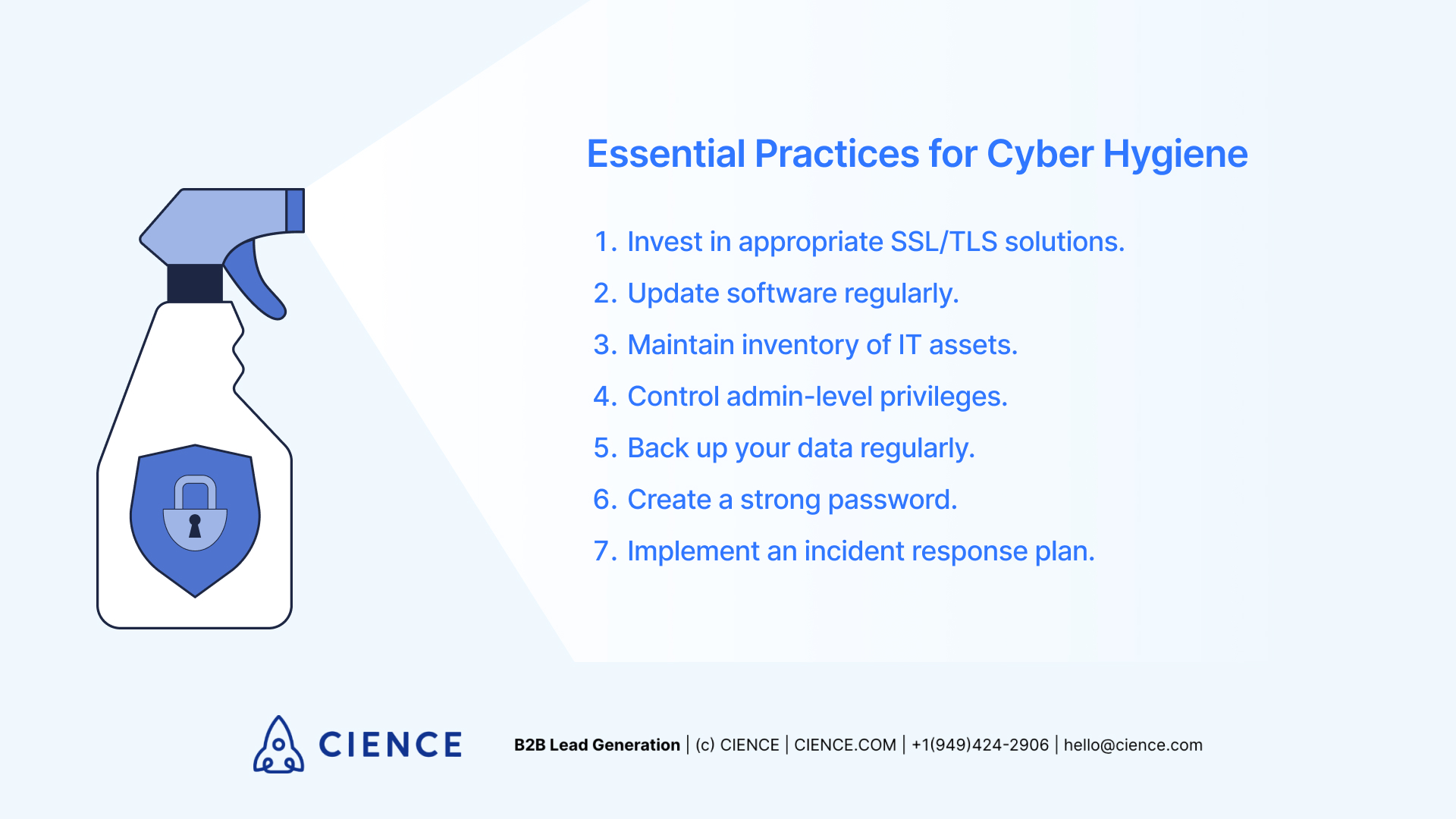 Essential Practices for Cyber Hygiene

1. Invest in appropriate SSL/TLS solutions.
2. Update software regularly.
3. Maintain inventory of IT assets.
4. Control admin-level privileges.
5. Back up your data regularly.
6. Create a strong password.
7. Implement an incident response plan.

CIENCE

B2B Lead Generation | (c) CIENCE | CIENCE.COM | +1(949)424-2906 | hello@cience.com